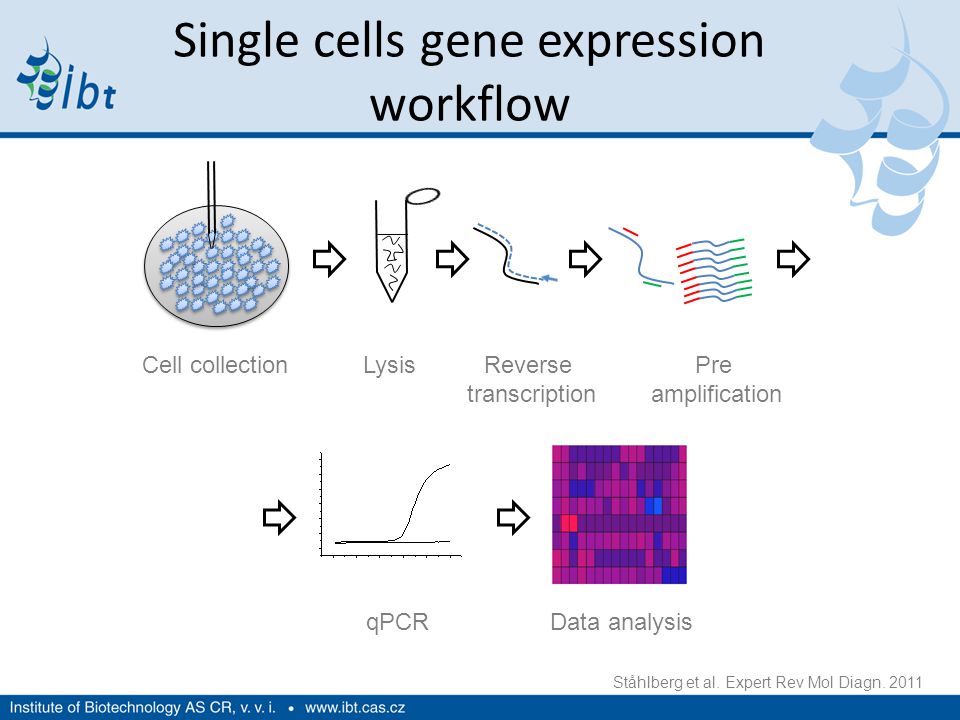 ibt

Single cells gene expression workflow

Cell collection

Lysis

Reverse transcription

Pre amplification

qPCR

Data analysis

Ståhlberg et al. Expert Rev Mol Diagn. 2011

Institute of Biotechnology AS CR, v. v. i. • www.ibt.cas.cz